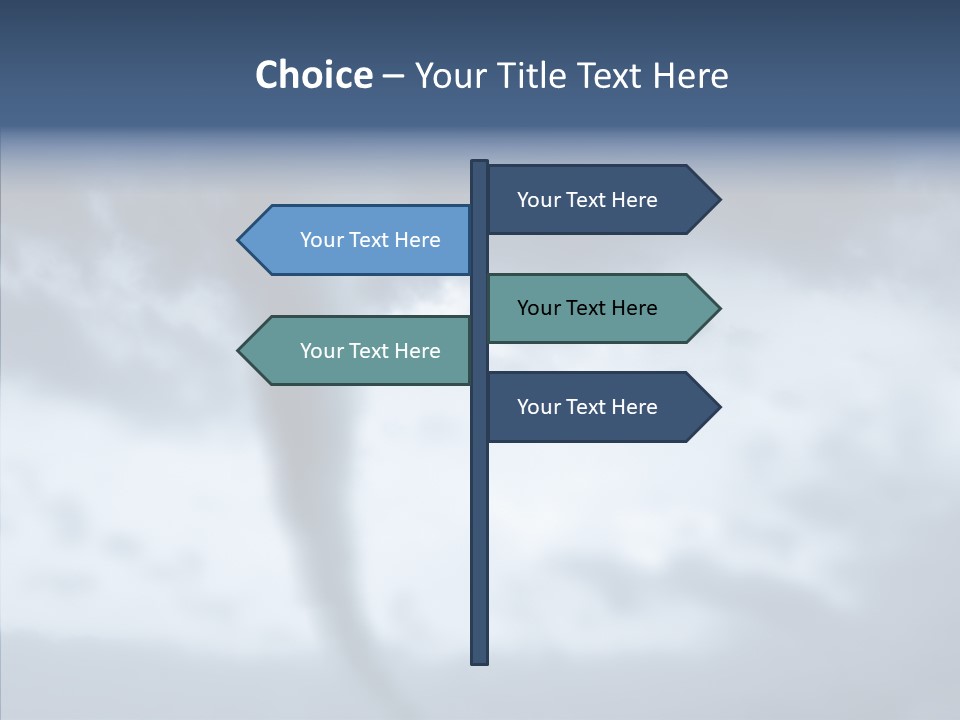 Choice – Your Title Text Here

Your Text Here

Your Text Here

Your Text Here

Your Text Here

Your Text Here